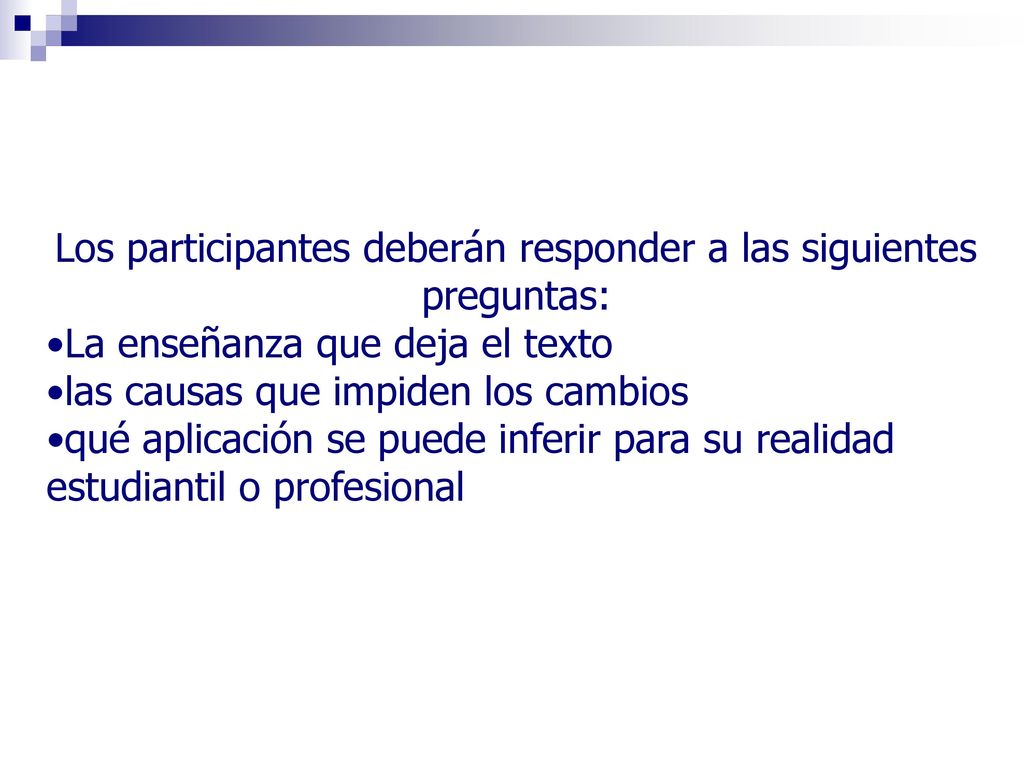 Los participantes deberán responder a las siguientes preguntas:
•La enseñanza que deja el texto
•las causas que impiden los cambios
•qué aplicación se puede inferir para su realidad estudiantil o profesional